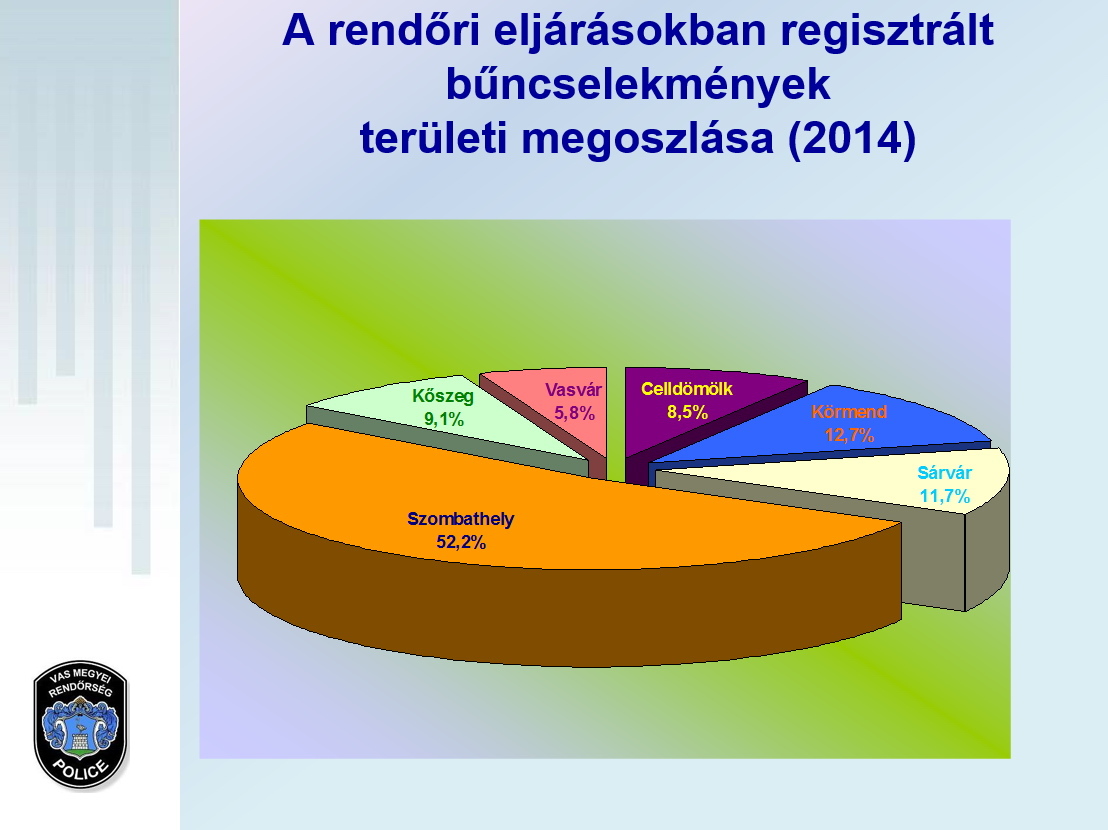 A rendőri eljárásokban regisztrált bűncselekmények területi megoszlása (2014)

Kőszeg
9,1%

Vasvár
5,8%

Celldömölk
8,5%

Körmend
12,7%

Sárvár
11,7%

Szombathely
52,2%

VAS MEGYEI RENDŐRSÉG

POLICE